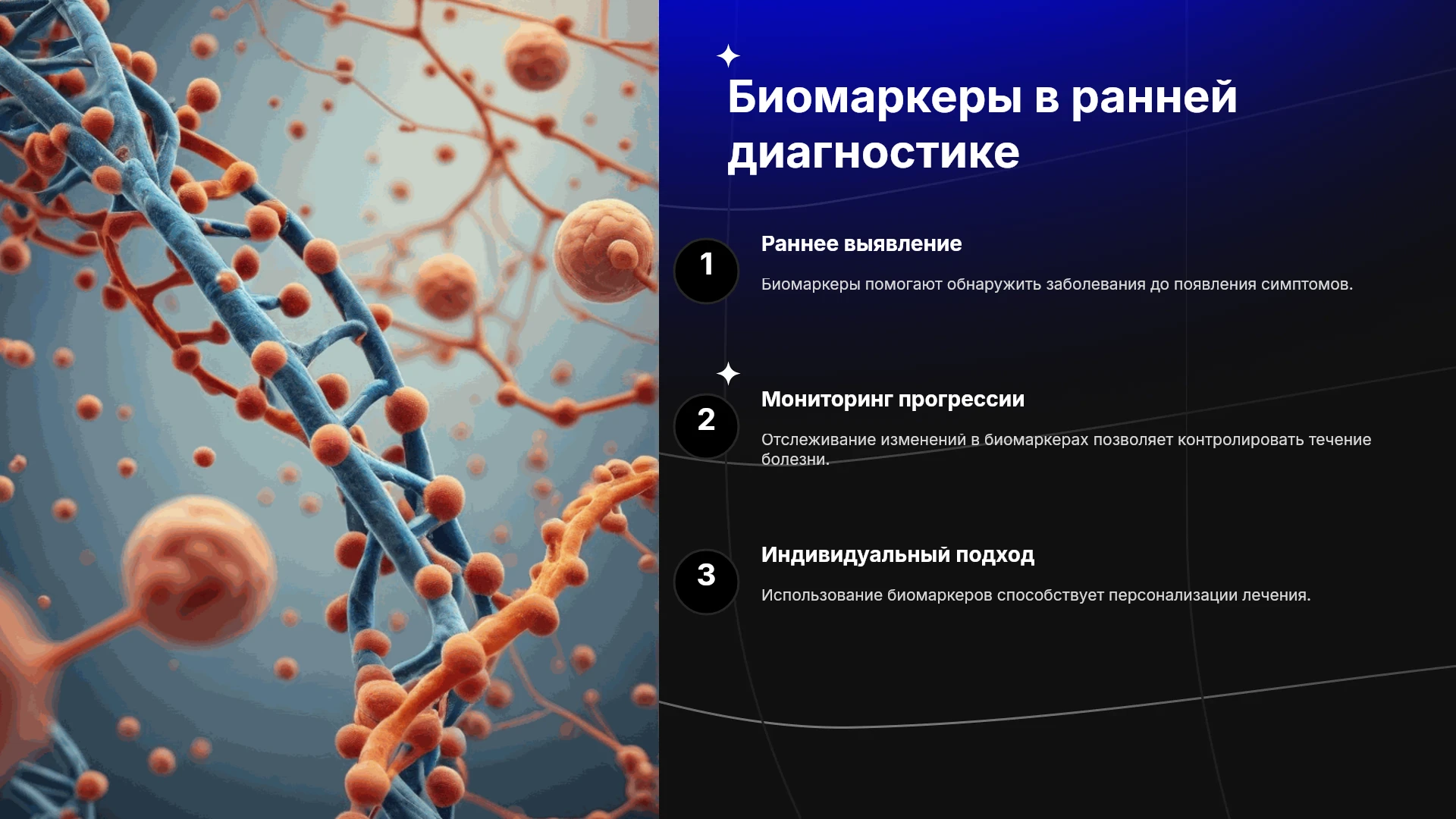 Биомаркеры в ранней диагностике

1

Раннее выявление

Биомаркеры помогают обнаружить заболевания до появления симптомов.

2

Мониторинг прогрессии

Отслеживание изменений в биомаркерах позволяет контролировать течение болезни.

3

Индивидуальный подход

Использование биомаркеров способствует персонализации лечения.